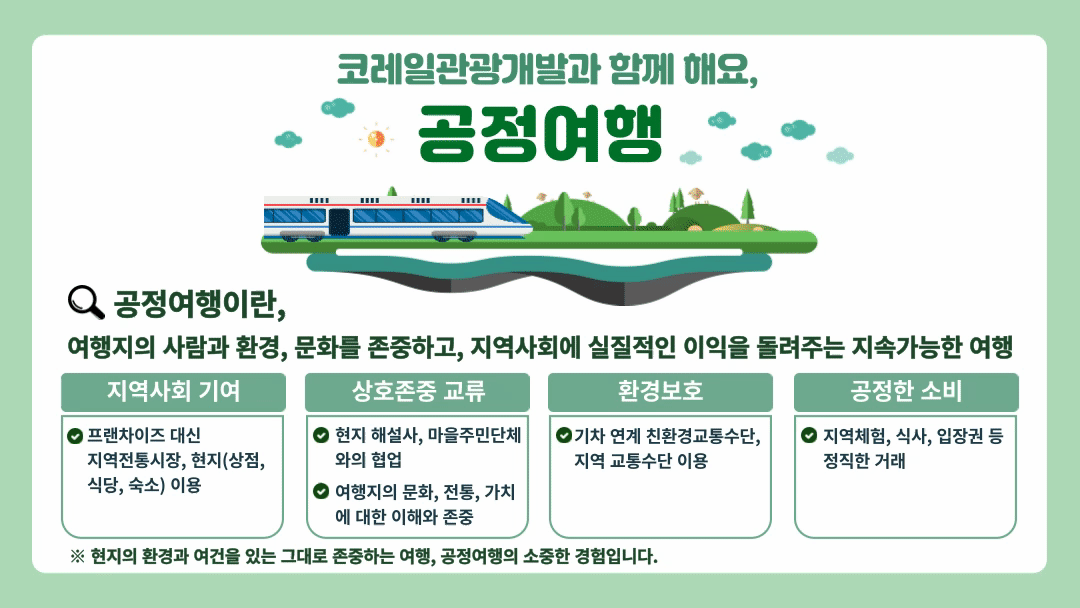 코레일관광개발과 함께 해요,

공정여행

공정여행이란,

여행지의 사람과 환경, 문화를 존중하고, 지역사회에 실질적인 이익을 돌려주는 지속가능한 여행

지역사회 기여

프랜차이즈 대신 지역전통시장, 현지(상점, 식당, 숙소) 이용

상호존중 교류

현지 해설사, 마을주민단체와의 협업

여행지의 문화, 전통, 가치에 대한 이해와 존중

환경보호

기차 연계 친환경교통수단, 지역 교통수단 이용

공정한 소비

지역체험, 식사, 입장권 등 정직한 거래

※ 현지의 환경과 여건을 있는 그대로 존중하는 여행, 공정여행의 소중한 경험입니다.